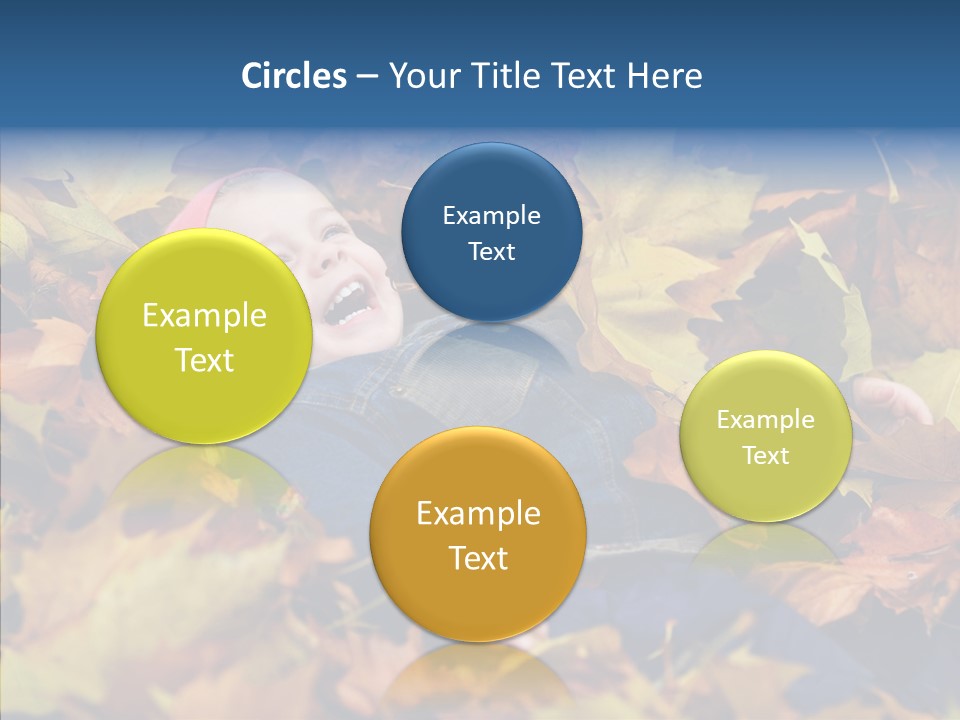 Circles – Your Title Text Here

Example Text

Example Text

Example Text

Example Text